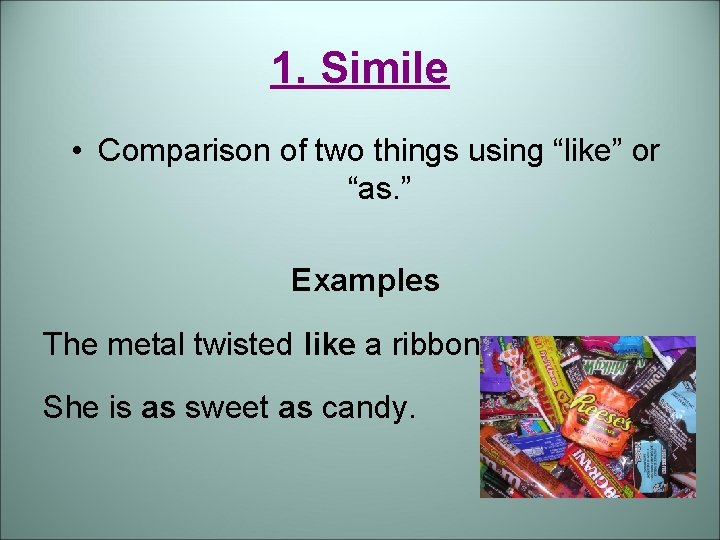 1. Simile

• Comparison of two things using “like” or “as.”

Examples

The metal twisted like a ribbon

She is as sweet as candy.

Reeses